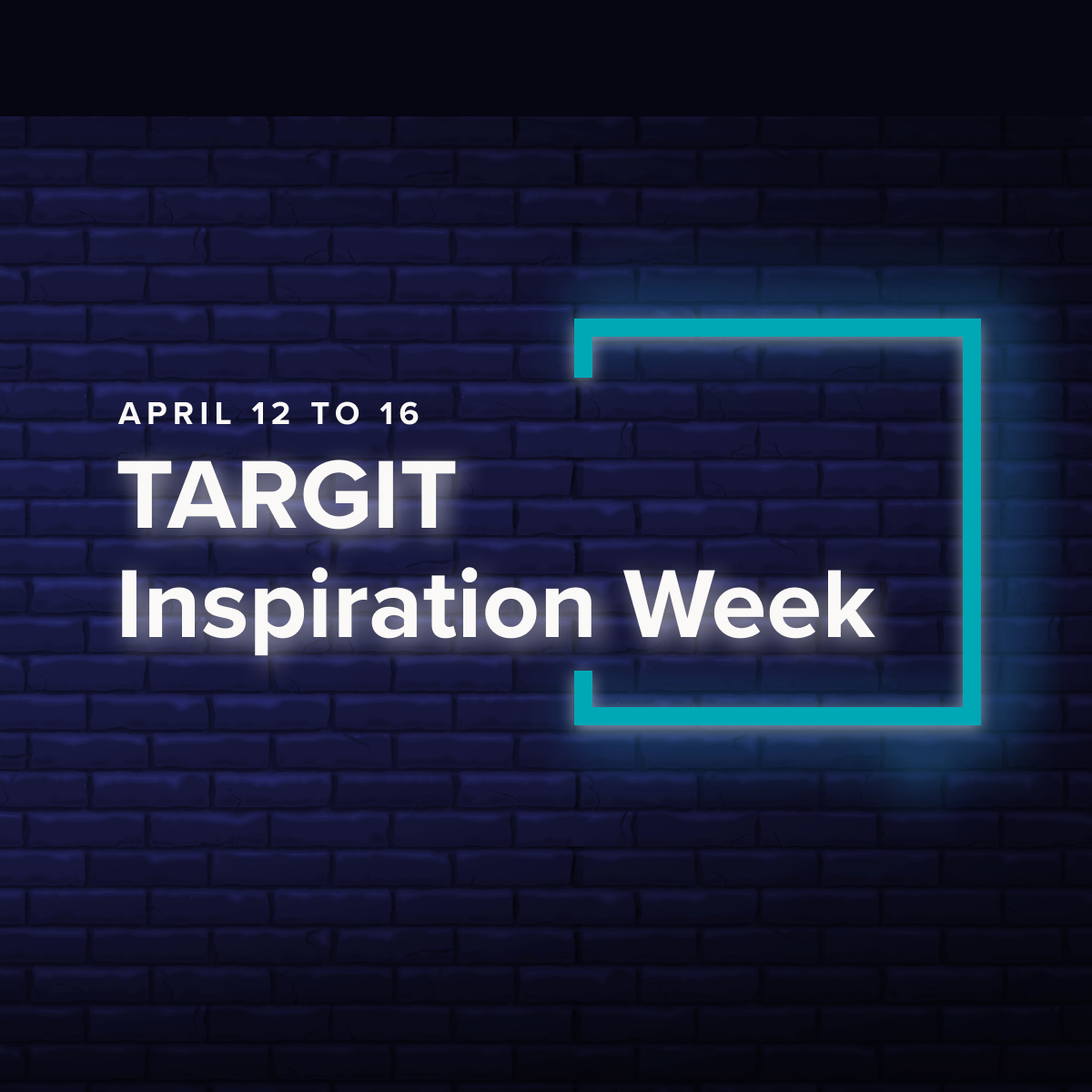 APRIL 12 TO 16

TARGIT
Inspiration Week